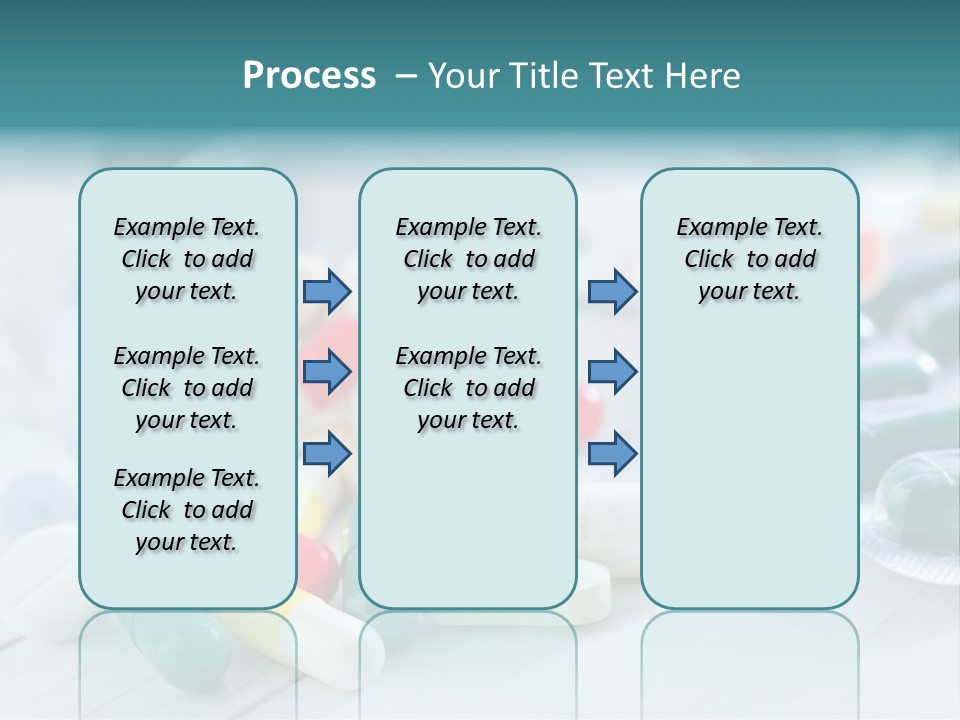 Process – Your Title Text Here

Example Text. Click to add your text.

Example Text. Click to add your text.

Example Text. Click to add your text.

Example Text. Click to add your text.

Example Text. Click to add your text.

Example Text. Click to add your text.